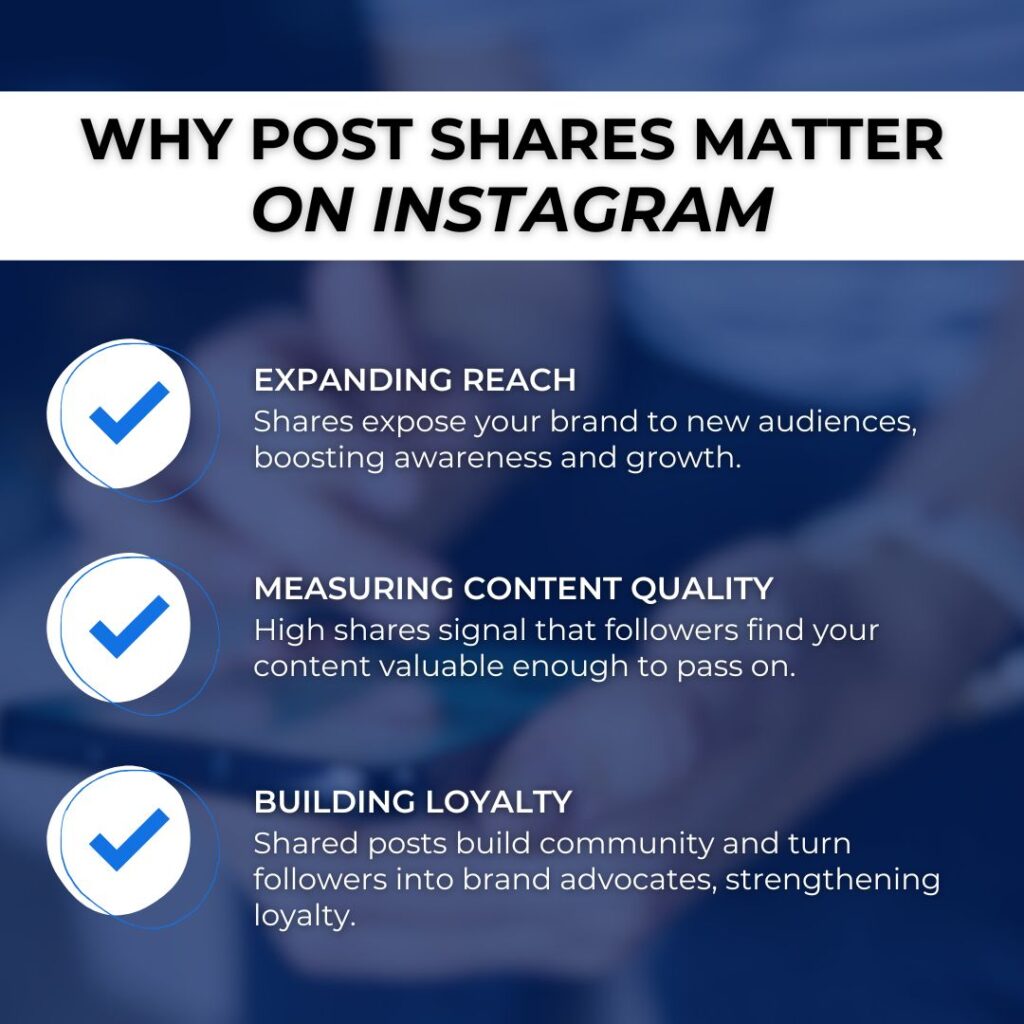 WHY POST SHARES MATTER
ON INSTAGRAM

EXPANDING REACH
Shares expose your brand to new audiences, boosting awareness and growth.

MEASURING CONTENT QUALITY
High shares signal that followers find your content valuable enough to pass on.

BUILDING LOYALTY
Shared posts build community and turn followers into brand advocates, strengthening loyalty.